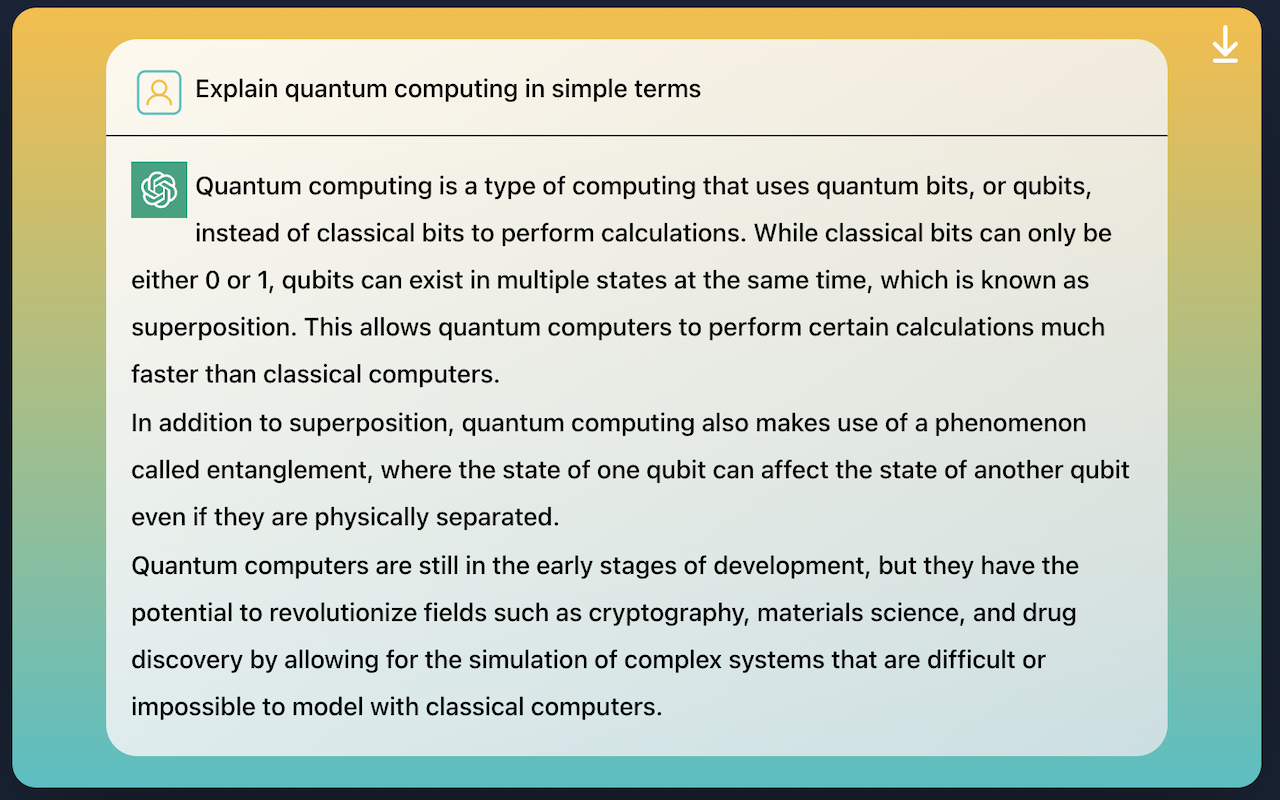 Explain quantum computing in simple terms

Quantum computing is a type of computing that uses quantum bits, or qubits, instead of classical bits to perform calculations. While classical bits can only be either 0 or 1, qubits can exist in multiple states at the same time, which is known as superposition. This allows quantum computers to perform certain calculations much faster than classical computers.

In addition to superposition, quantum computing also makes use of a phenomenon called entanglement, where the state of one qubit can affect the state of another qubit even if they are physically separated.

Quantum computers are still in the early stages of development, but they have the potential to revolutionize fields such as cryptography, materials science, and drug discovery by allowing for the simulation of complex systems that are difficult or impossible to model with classical computers.